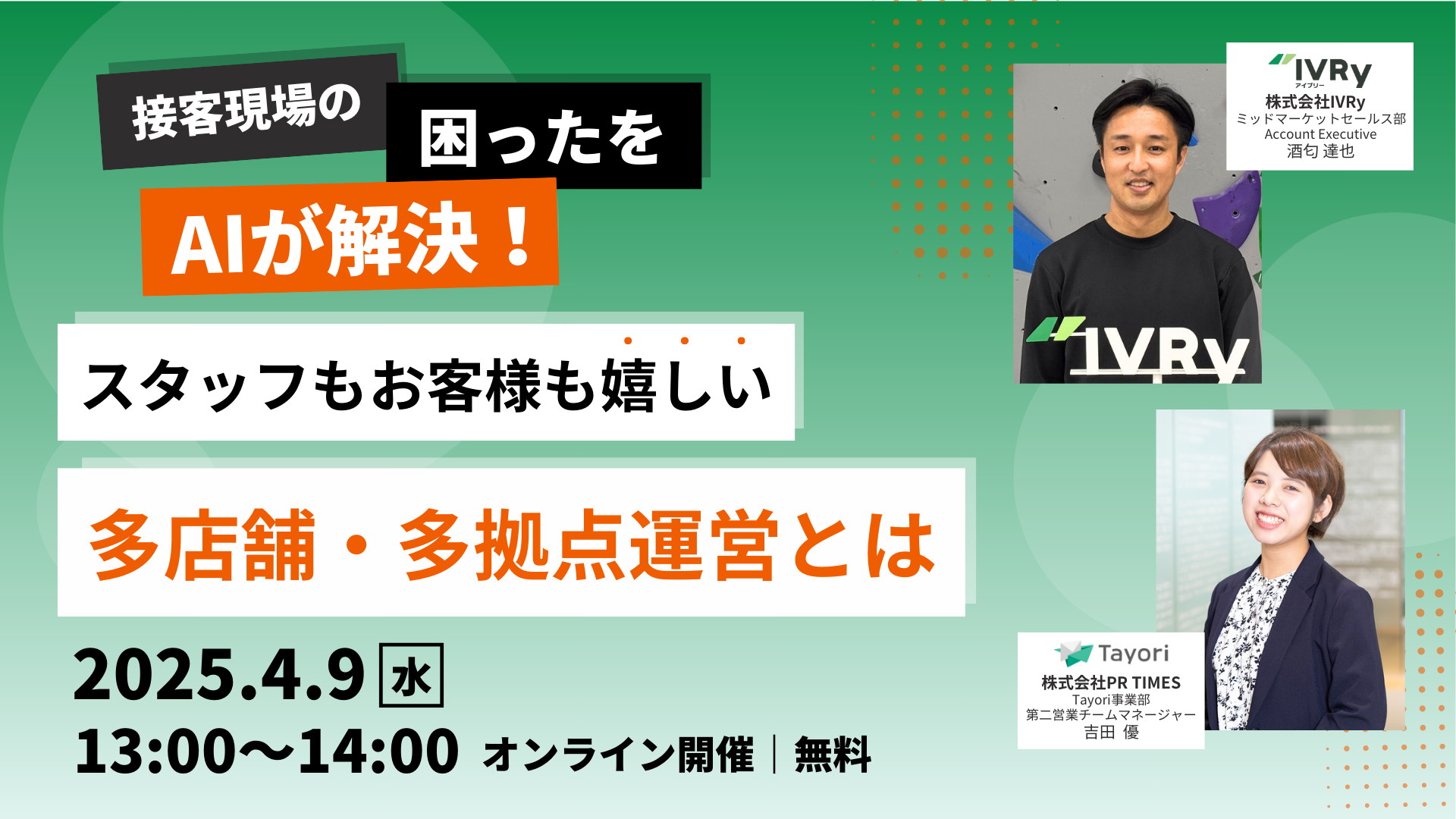 接客現場の
困ったを
AIが解決！

スタッフもお客様も嬉しい
多店舗・多拠点運営とは

2025.4.9 水
13:00〜14:00 オンライン開催｜無料

IVRy
アイブリー
株式会社IVRy
ミッドマーケットセールス部
Account Executive
酒匂 達也

IVRy

Tayori
株式会社PR TIMES
Tayori事業部
第二営業チームマネージャー
吉田 優